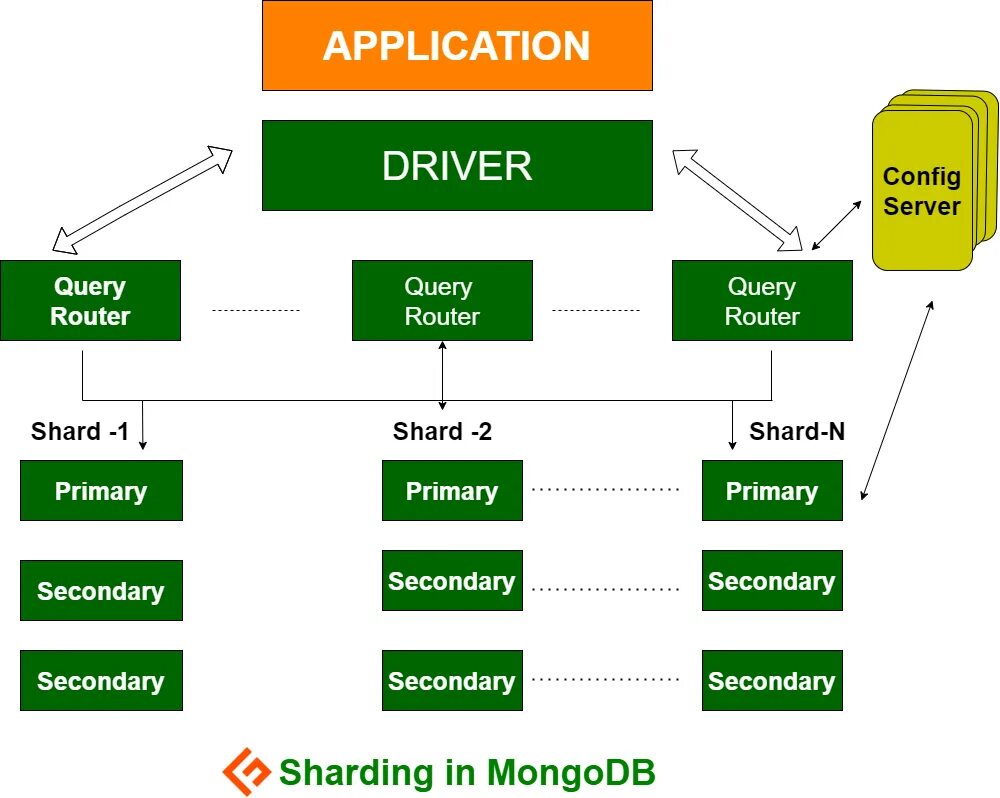 APPLICATION

DRIVER

Config Server

Query Router

Query Router

Query Router

Shard -1

Shard -2

Shard-N

Primary

Primary

Primary

Secondary

Secondary

Secondary

Secondary

Secondary

Secondary

Sharding in MongoDB